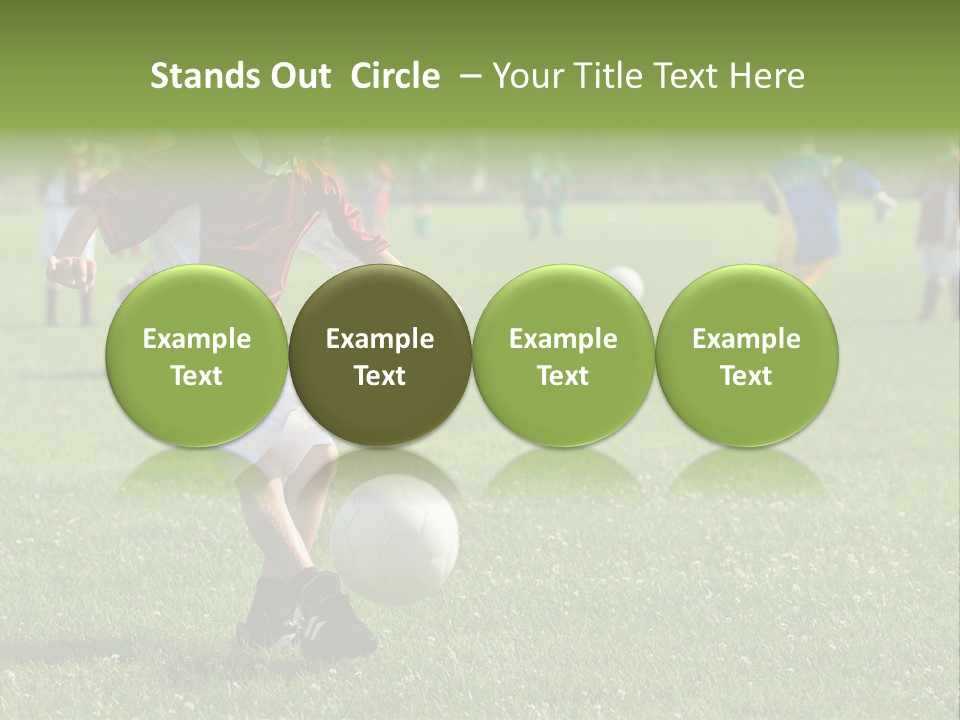 Stands Out Circle – Your Title Text Here

Example Text

Example Text

Example Text

Example Text